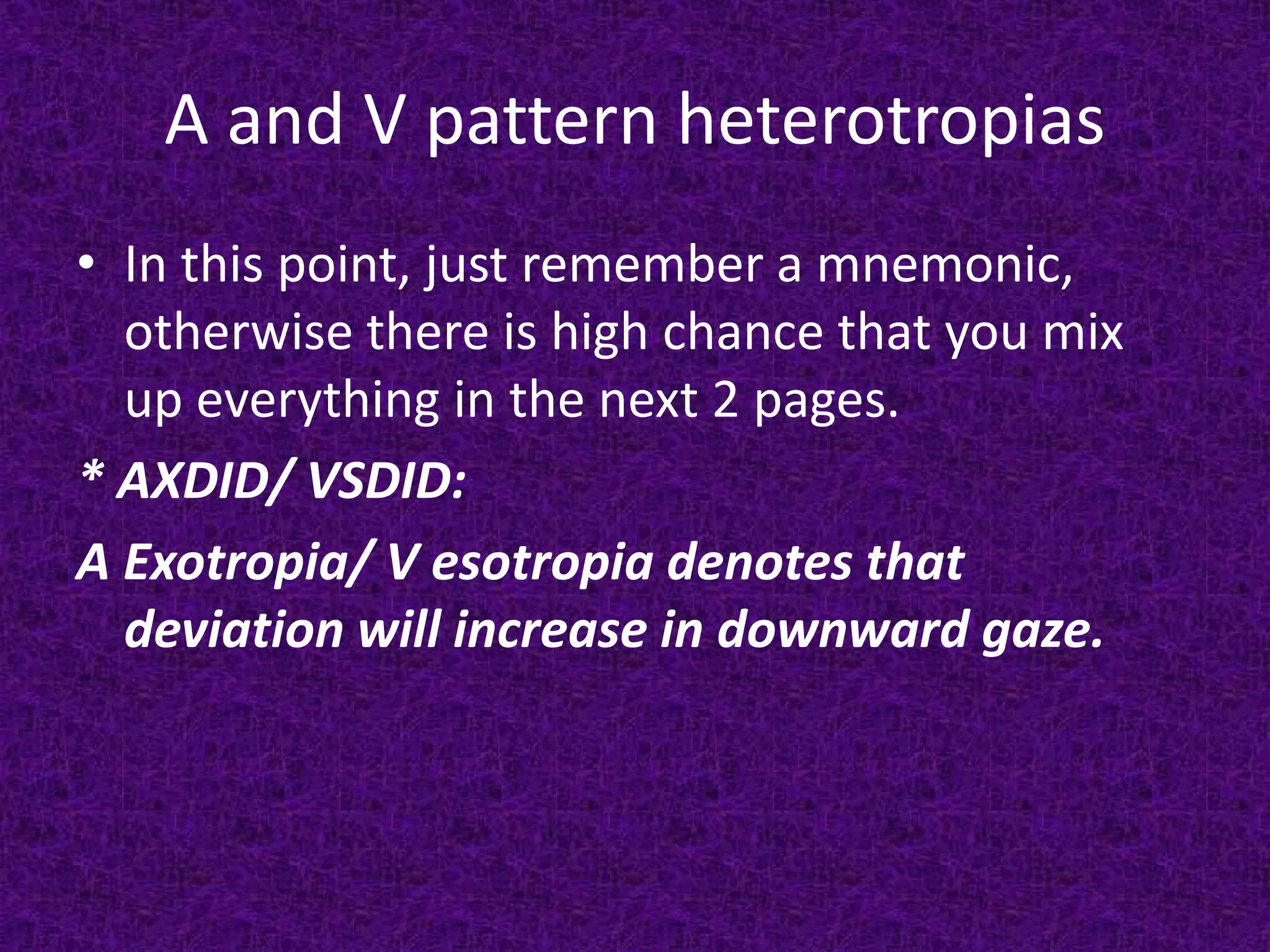 A and V pattern heterotropias

• In this point, just remember a mnemonic, otherwise there is high chance that you mix up everything in the next 2 pages.

* AXDID/ VSDID:

A Exotropia/ V esotropia denotes that deviation will increase in downward gaze.